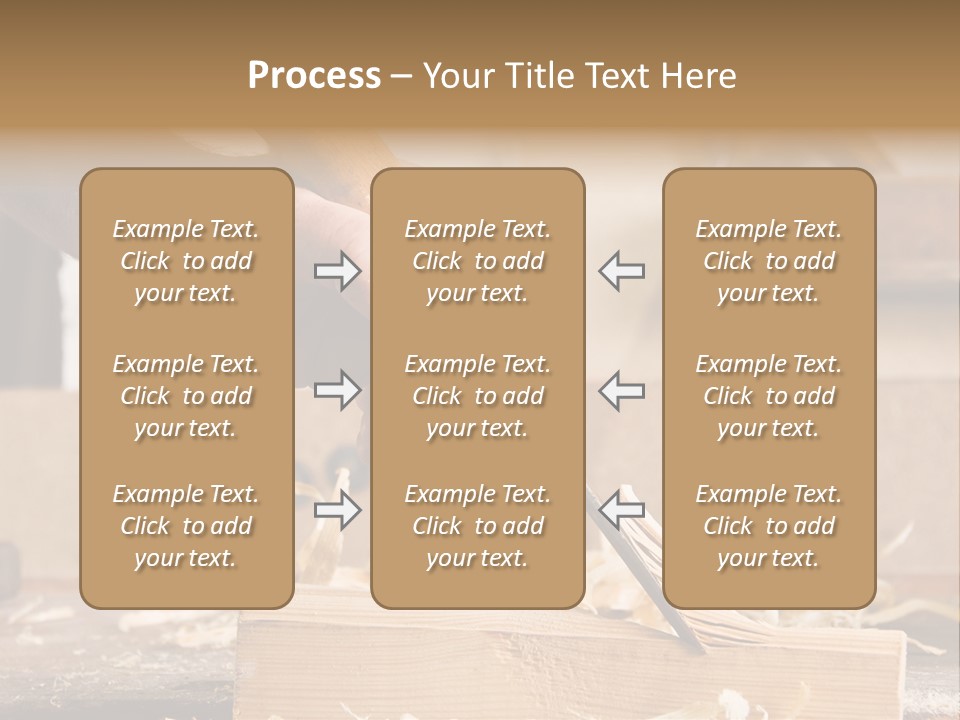 Process – Your Title Text Here

Example Text. Click to add your text.

Example Text. Click to add your text.

Example Text. Click to add your text.

Example Text. Click to add your text.

Example Text. Click to add your text.

Example Text. Click to add your text.

Example Text. Click to add your text.

Example Text. Click to add your text.

Example Text. Click to add your text.